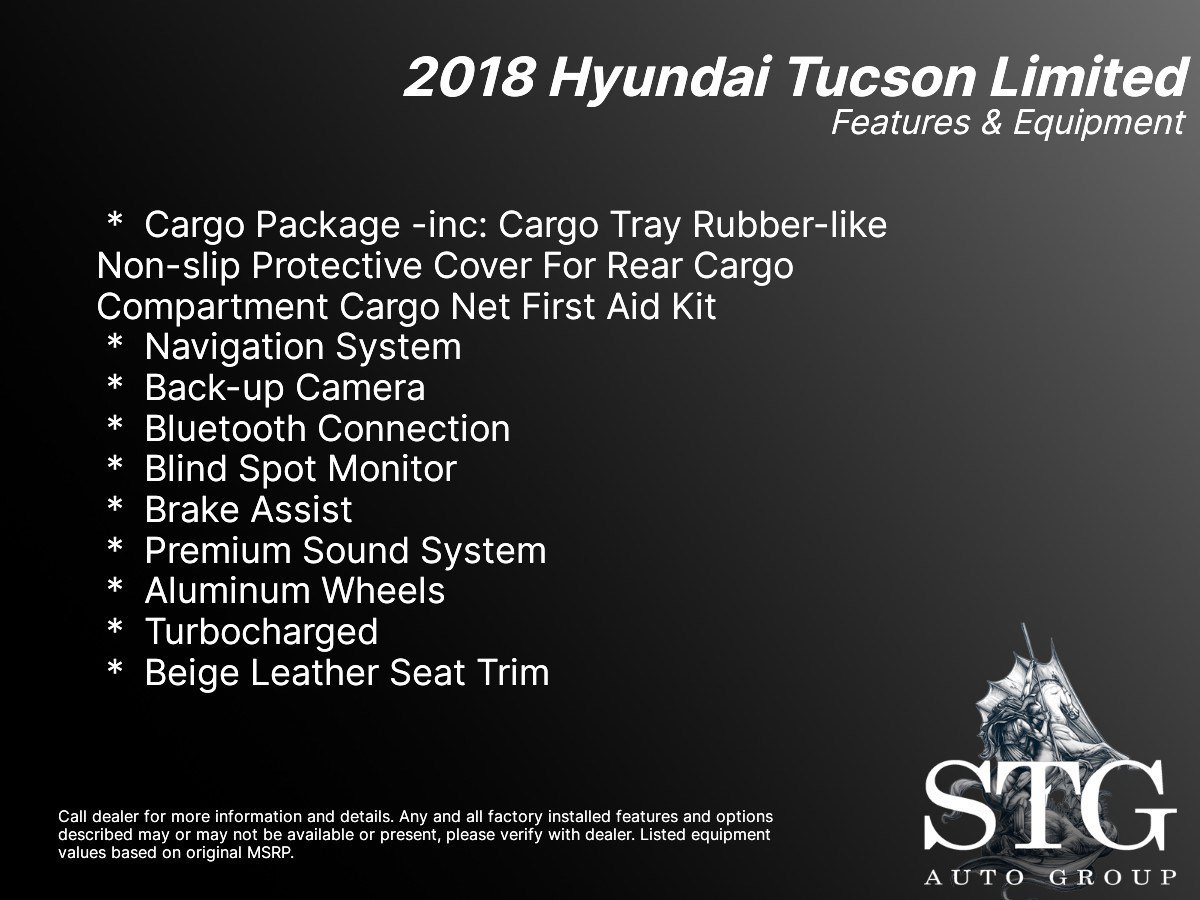 2018 Hyundai Tucson Limited
Features & Equipment

* Cargo Package -inc: Cargo Tray Rubber-like Non-slip Protective Cover For Rear Cargo Compartment Cargo Net First Aid Kit
* Navigation System
* Back-up Camera
* Bluetooth Connection
* Blind Spot Monitor
* Brake Assist
* Premium Sound System
* Aluminum Wheels
* Turbocharged
* Beige Leather Seat Trim

Call dealer for more information and details. Any and all factory installed features and options described may or may not be available or present, please verify with dealer. Listed equipment values based on original MSRP.

STG
AUTO GROUP